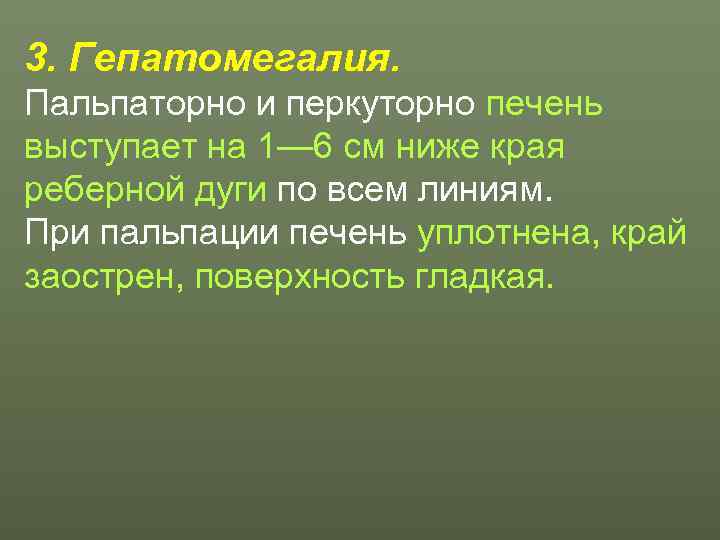 3. Гепатомегалия.
Пальпаторно и перкуторно печень выступает на 1—6 см ниже края реберной дуги по всем линиям.
При пальпации печень уплотнена, край заострен, поверхность гладкая.